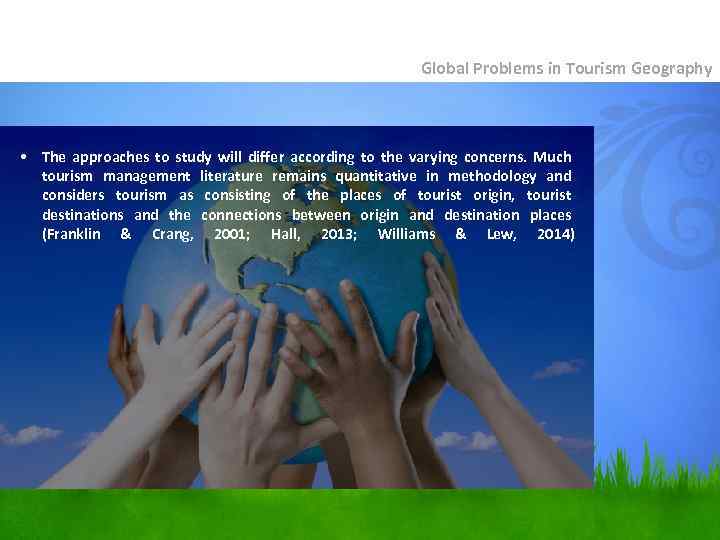 Global Problems in Tourism Geography

• The approaches to study will differ according to the varying concerns. Much tourism management literature remains quantitative in methodology and considers tourism as consisting of the places of tourist origin, tourist destinations and the connections between origin and destination places (Franklin & Crang, 2001; Hall, 2013; Williams & Lew, 2014)